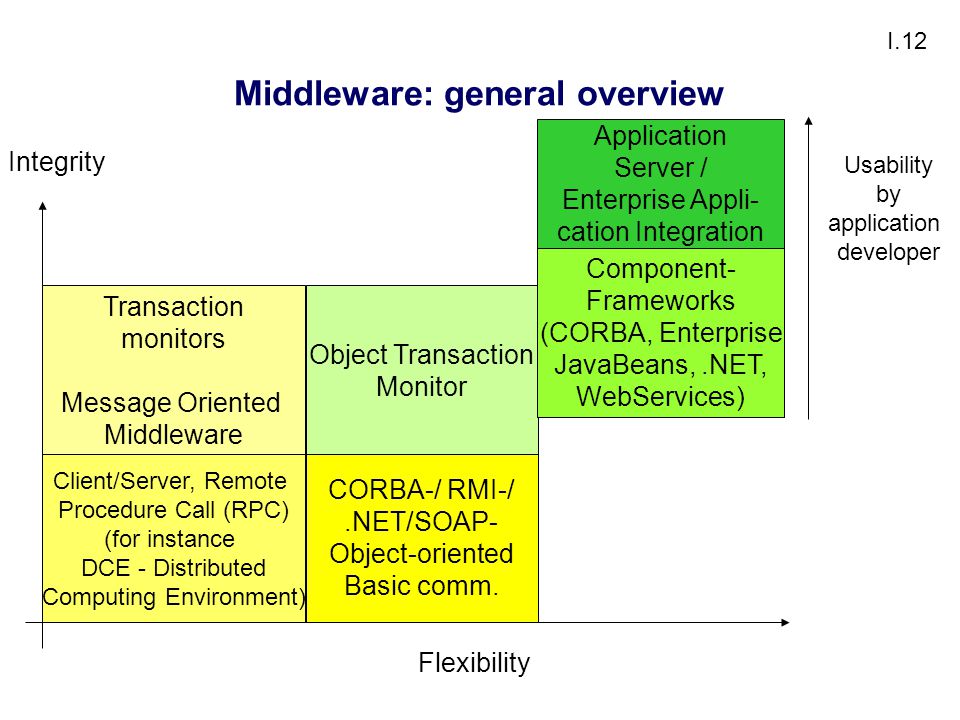 I.12

Middleware: general overview

Integrity

Application Server / Enterprise Application Integration

Usability by application developer

Component-Frameworks (CORBA, Enterprise JavaBeans, .NET, WebServices)

Transaction monitors

Message Oriented Middleware

Object Transaction Monitor

Client/Server, Remote Procedure Call (RPC) (for instance DCE - Distributed Computing Environment)

CORBA-/ RMI-/ .NET/SOAP-Object-oriented Basic comm.

Flexibility